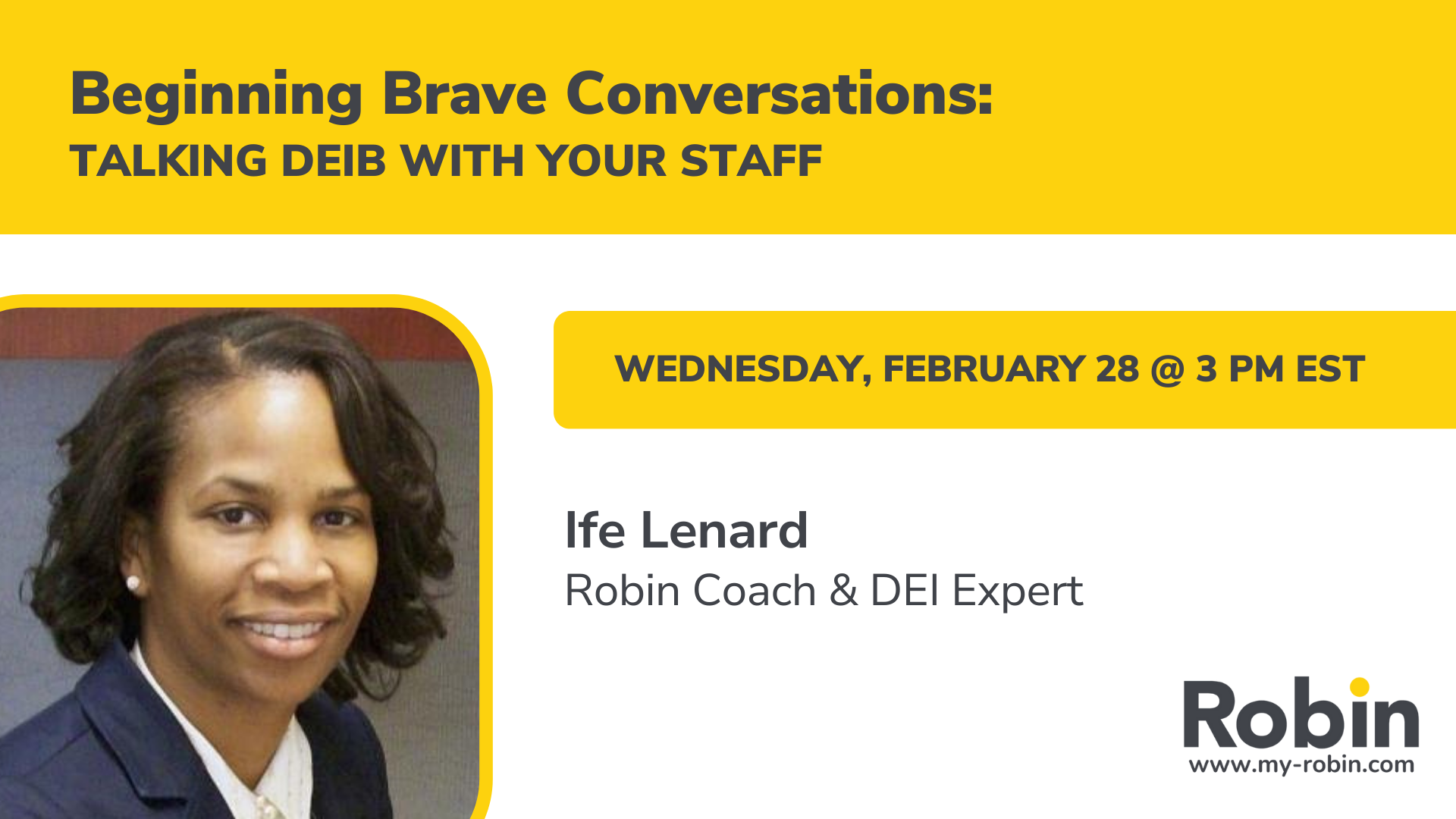 Beginning Brave Conversations:
TALKING DEIB WITH YOUR STAFF

WEDNESDAY, FEBRUARY 28 @ 3 PM EST

Ife Lenard
Robin Coach & DEI Expert

Robin
www.my-robin.com